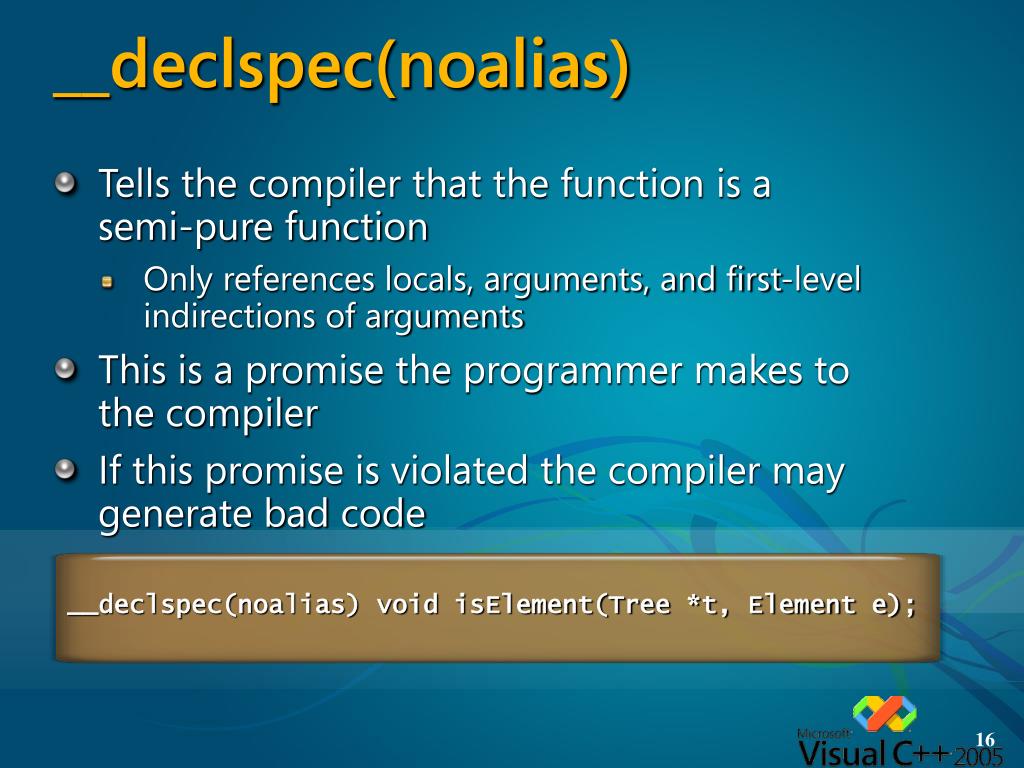 __declspec(noalias)

Tells the compiler that the function is a semi-pure function

Only references locals, arguments, and first-level indirections of arguments

This is a promise the programmer makes to the compiler

If this promise is violated the compiler may generate bad code

__declspec(noalias) void isElement(Tree *t, Element e);

Microsoft Visual C++ 2005

16